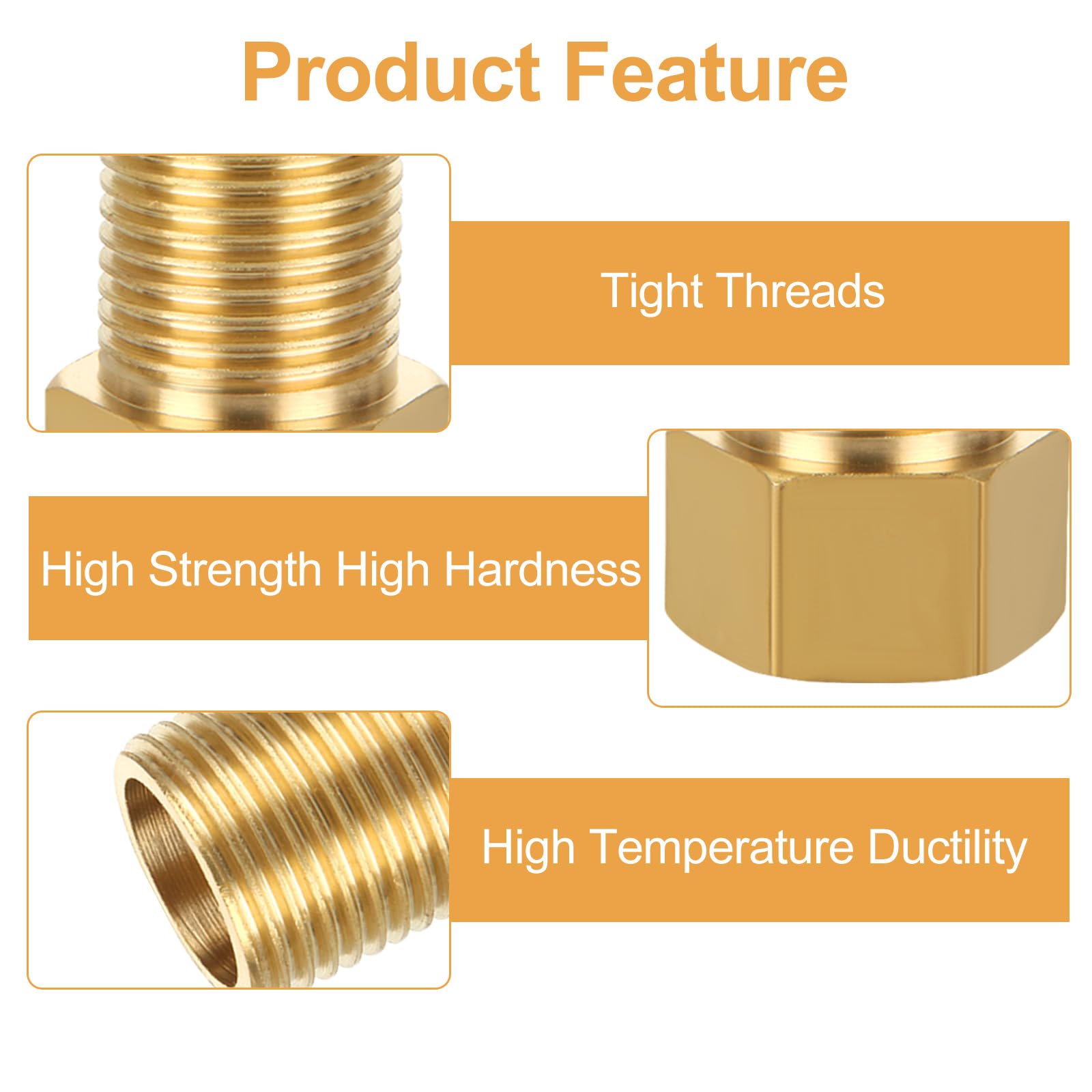 Product Feature

Tight Threads

High Strength High Hardness

High Temperature Ductility